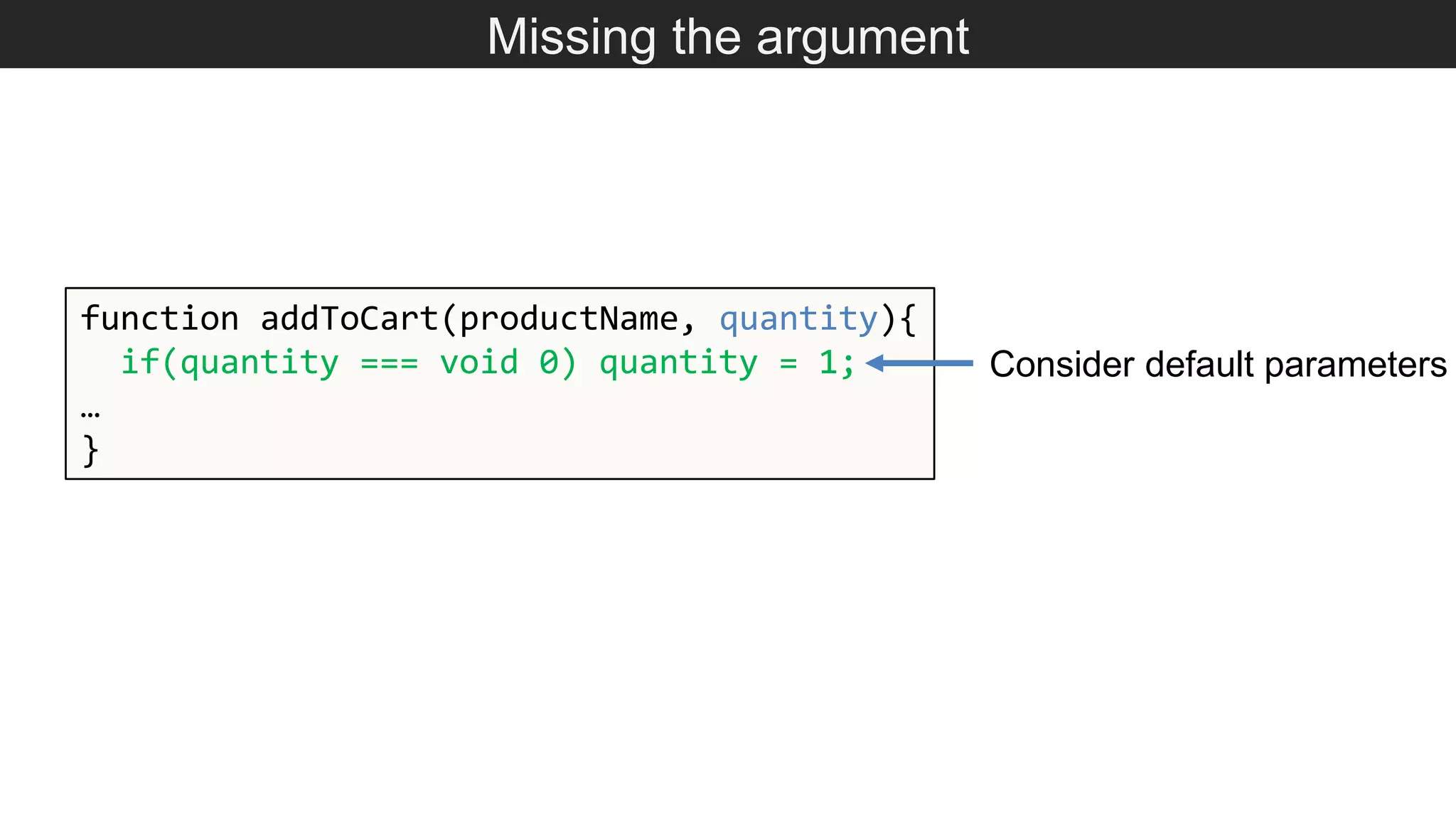 Missing the argument

function addToCart(productName, quantity){
  if(quantity === void 0) quantity = 1;
…
}

Consider default parameters